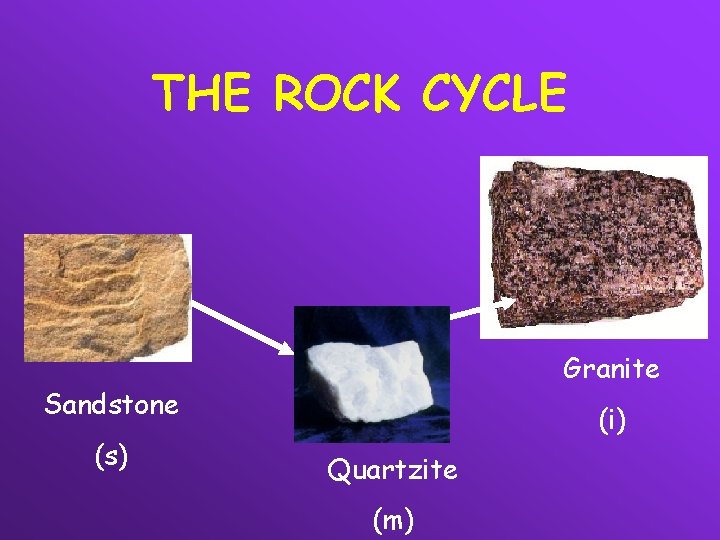 THE ROCK CYCLE

Sandstone

(s)

Quartzite

(m)

Granite

(i)